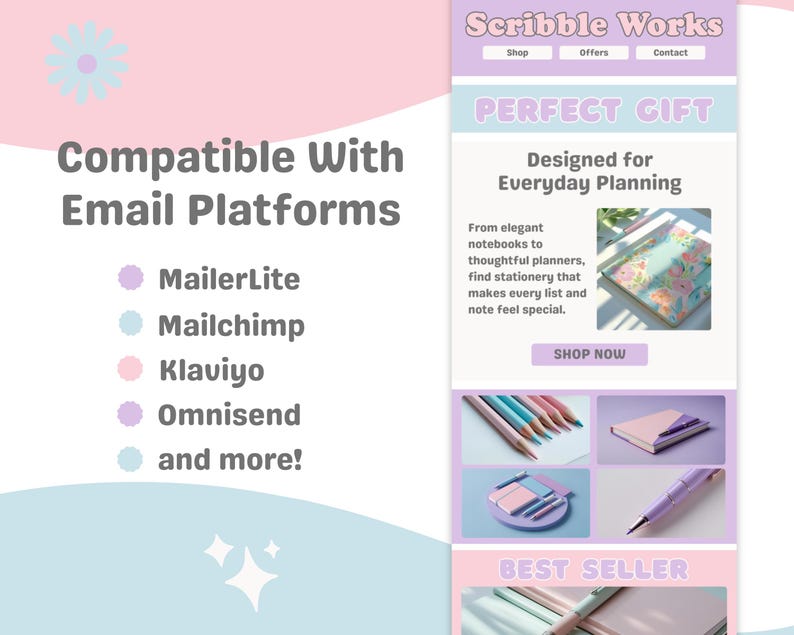 Compatible With Email Platforms

MailerLite
Mailchimp
Klaviyo
Omnisend
and more!

Scribble Works

Shop
Offers
Contact

PERFECT GIFT

Designed for Everyday Planning

From elegant notebooks to thoughtful planners, find stationery that makes every list and note feel special.

SHOP NOW

BEST SELLER